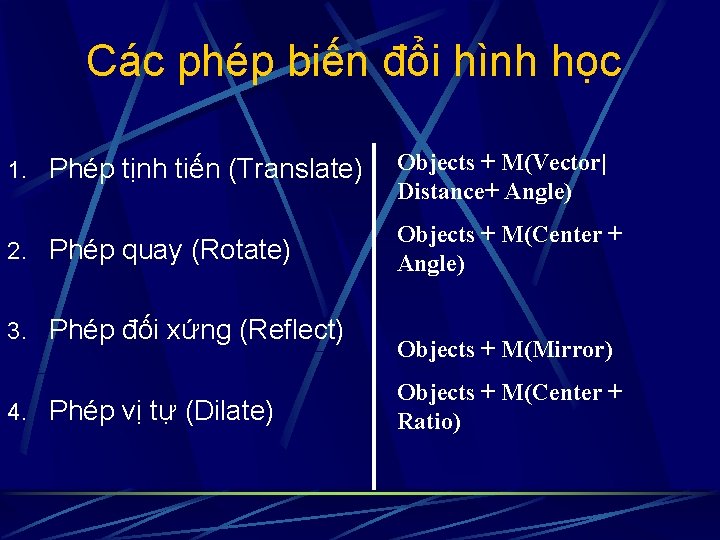 Các phép biến đổi hình học

1. Phép tịnh tiến (Translate)

2. Phép quay (Rotate)

3. Phép đối xứng (Reflect)

4. Phép vị tự (Dilate)

Objects + M(Vector| Distance+ Angle)

Objects + M(Center + Angle)

Objects + M(Mirror)

Objects + M(Center + Ratio)